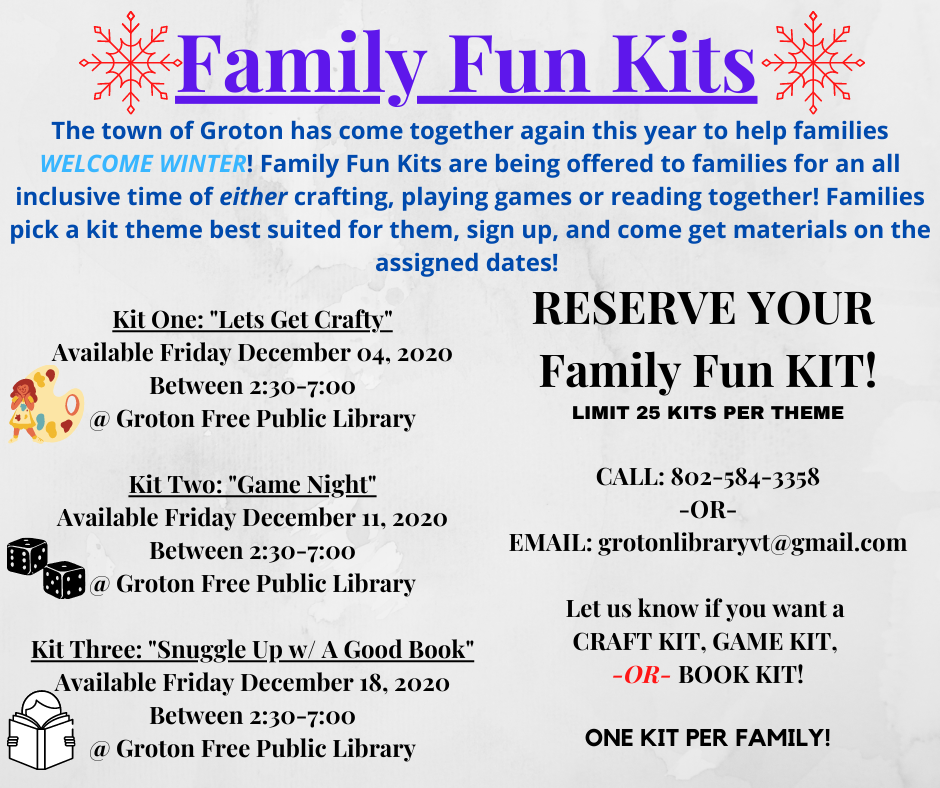 Family Fun Kits

The town of Groton has come together again this year to help families WELCOME WINTER! Family Fun Kits are being offered to families for an all inclusive time of either crafting, playing games or reading together! Families pick a kit theme best suited for them, sign up, and come get materials on the assigned dates!

Kit One: "Lets Get Crafty"
Available Friday December 04, 2020
Between 2:30-7:00
@ Groton Free Public Library

Kit Two: "Game Night"
Available Friday December 11, 2020
Between 2:30-7:00
@ Groton Free Public Library

Kit Three: "Snuggle Up w/ A Good Book"
Available Friday December 18, 2020
Between 2:30-7:00
@ Groton Free Public Library

RESERVE YOUR
Family Fun KIT!
LIMIT 25 KITS PER THEME

CALL: 802-584-3358
-OR-
EMAIL: grotonlibraryvt@gmail.com

Let us know if you want a CRAFT KIT, GAME KIT, -OR- BOOK KIT!

ONE KIT PER FAMILY!